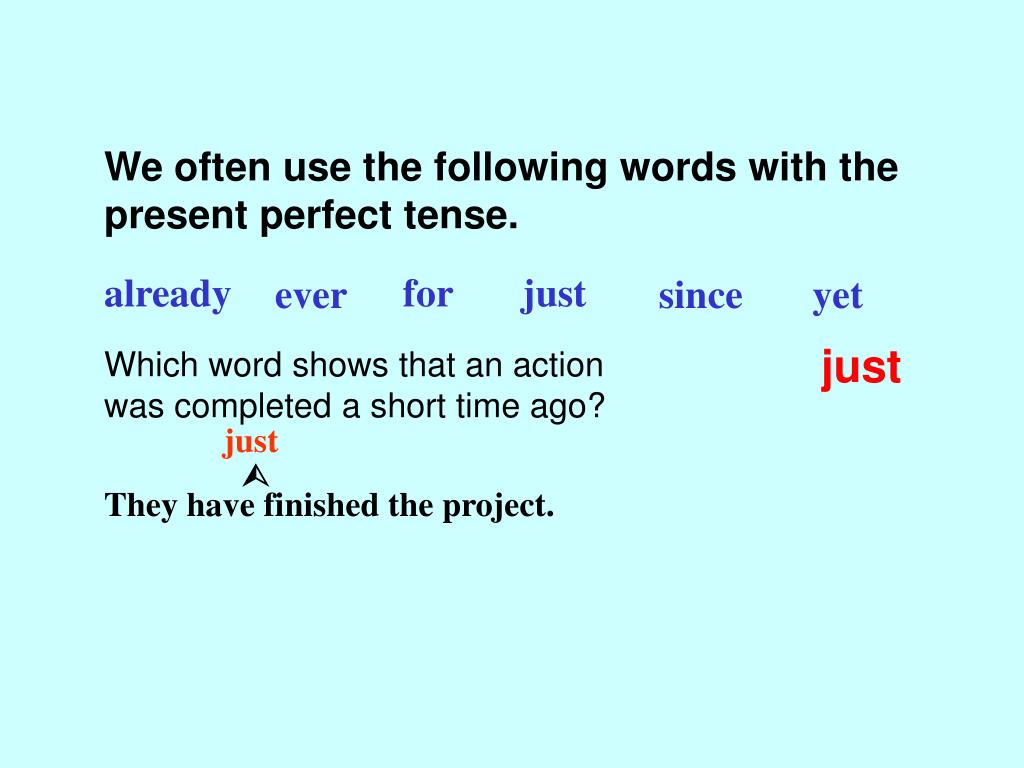 We often use the following words with the present perfect tense.

already ever for just since yet

Which word shows that an action was completed a short time ago?

just

just

They have finished the project.